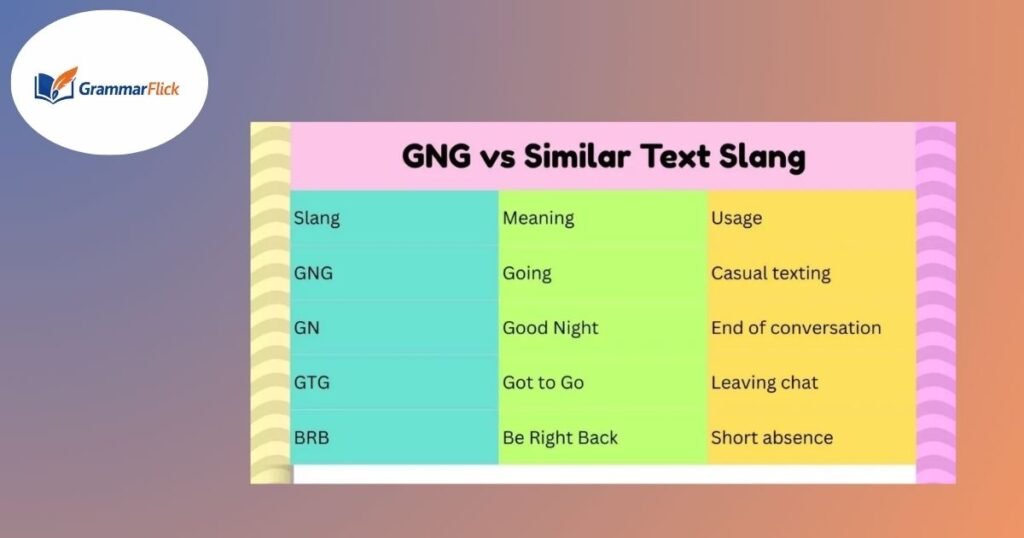 GrammarFlick

GNG vs Similar Text Slang

| Slang | Meaning | Usage |
|---|---|---|
| GNG | Going | Casual texting |
| GN | Good Night | End of conversation |
| GTG | Got to Go | Leaving chat |
| BRB | Be Right Back | Short absence |